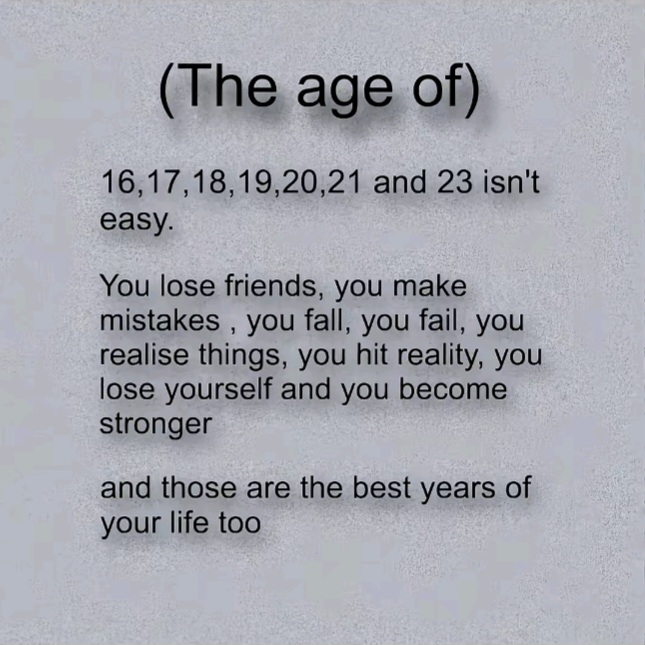 (The age of)

16,17,18,19,20,21 and 23 isn't easy.

You lose friends, you make mistakes , you fall, you fail, you realise things, you hit reality, you lose yourself and you become stronger

and those are the best years of your life too